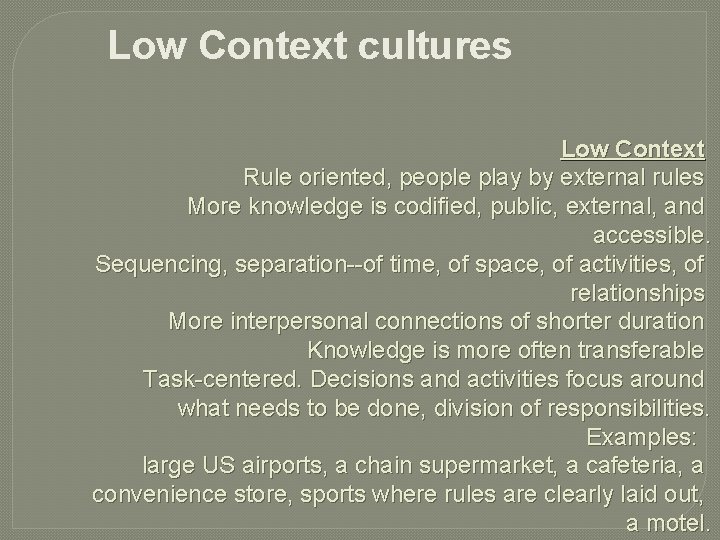 Low Context cultures

Low Context

Rule oriented, people play by external rules

More knowledge is codified, public, external, and accessible.

Sequencing, separation--of time, of space, of activities, of relationships

More interpersonal connections of shorter duration

Knowledge is more often transferable

Task-centered. Decisions and activities focus around what needs to be done, division of responsibilities.

Examples:

large US airports, a chain supermarket, a cafeteria, a convenience store, sports where rules are clearly laid out, a motel.